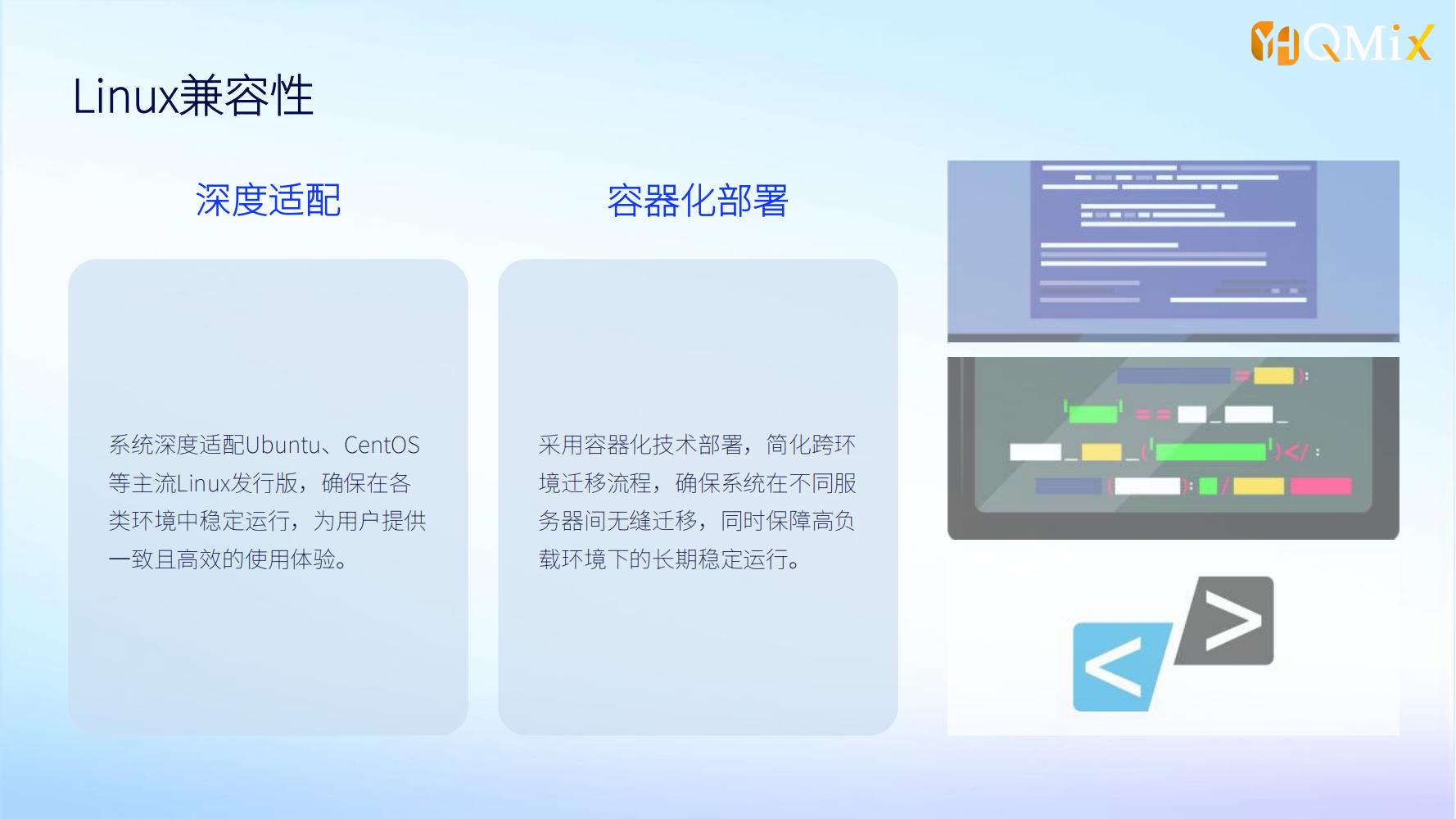 YHQMiX

Linux兼容性

深度适配

系统深度适配Ubuntu、CentOS等主流Linux发行版，确保在各类环境中稳定运行，为用户提供一致且高效的使用体验。

容器化部署

采用容器化技术部署，简化跨环境迁移流程，确保系统在不同服务器间无缝迁移，同时保障高负载环境下的长期稳定运行。